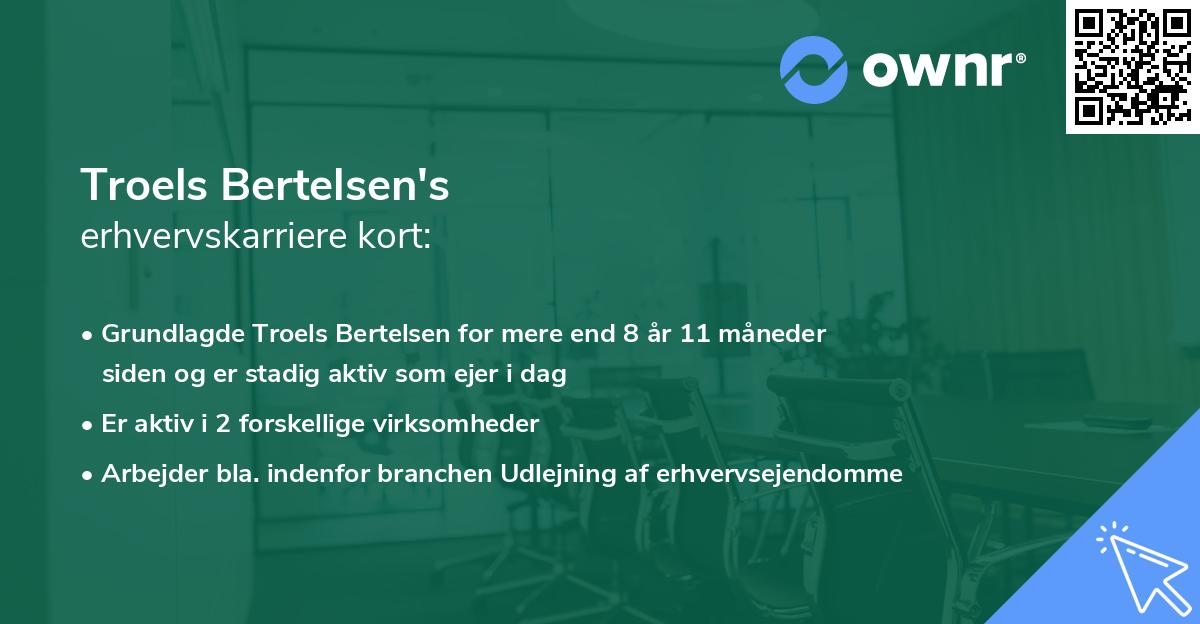 ownr®

Troels Bertelsen's
erhvervskarriere kort:

• Grundlagde Troels Bertelsen for mere end 8 år 11 måneder siden og er stadig aktiv som ejer i dag
• Er aktiv i 2 forskellige virksomheder
• Arbejder bla. indenfor branchen Udlejning af erhvervsejendomme